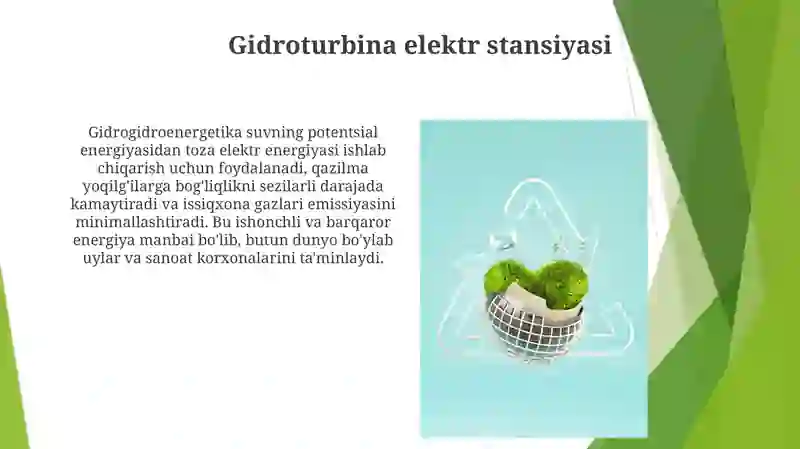 Gidroturbina elektr stansiyasi

Gidrogidroenergetika suvning potentsial energiyasidan toza elektr energiyasi ishlab chiqarish uchun foydalanadi, qazilma yoqilg'ilarga bog'liqlikni sezilarli darajada kamaytiradi va issiqxona gazlari emissiyasini minimallashtiradi. Bu ishonchli va barqaror energiya manbai bo'lib, butun dunyo bo'ylab uylar va sanoat korxonalarini ta'minlaydi.